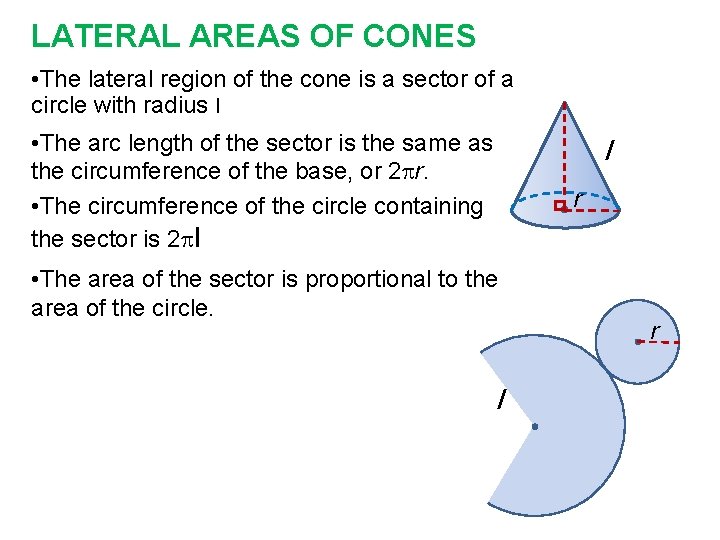 LATERAL AREAS OF CONES

•The lateral region of the cone is a sector of a circle with radius l

•The arc length of the sector is the same as the circumference of the base, or $2\pi r$.

•The circumference of the circle containing the sector is $2\pi l$

•The area of the sector is proportional to the area of the circle.

$l$

$r$

$r$

$l$